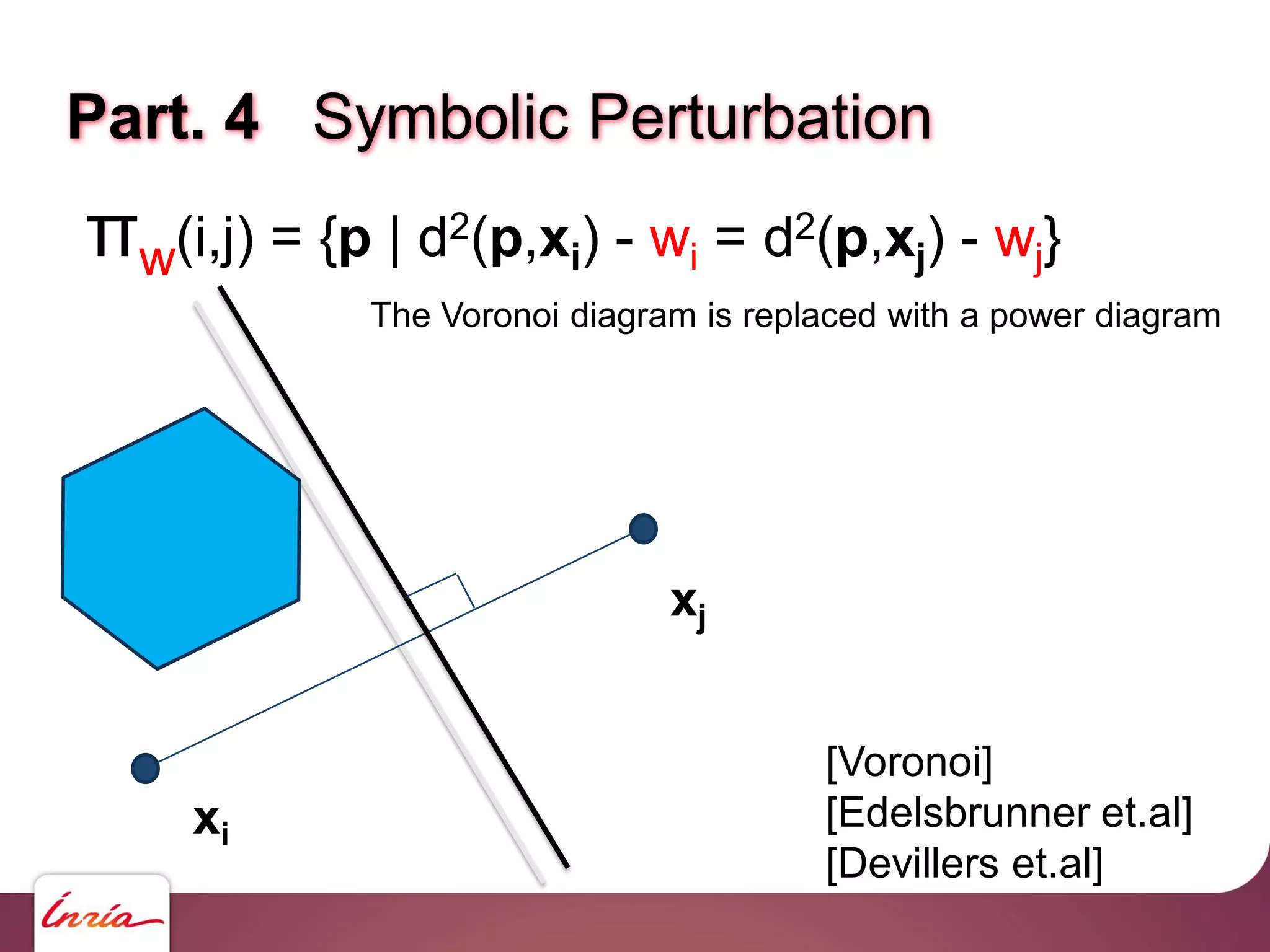 Part. 4 Symbolic Perturbation

$\Pi_W(i,j) = \{\mathbf{p} \mid d^2(\mathbf{p},\mathbf{x_i}) - w_i = d^2(\mathbf{p},\mathbf{x_j}) - w_j\}$

The Voronoi diagram is replaced with a power diagram

$\mathbf{x_j}$

$\mathbf{x_i}$

[Voronoi]
[Edelsbrunner et.al]
[Devillers et.al]

Inria